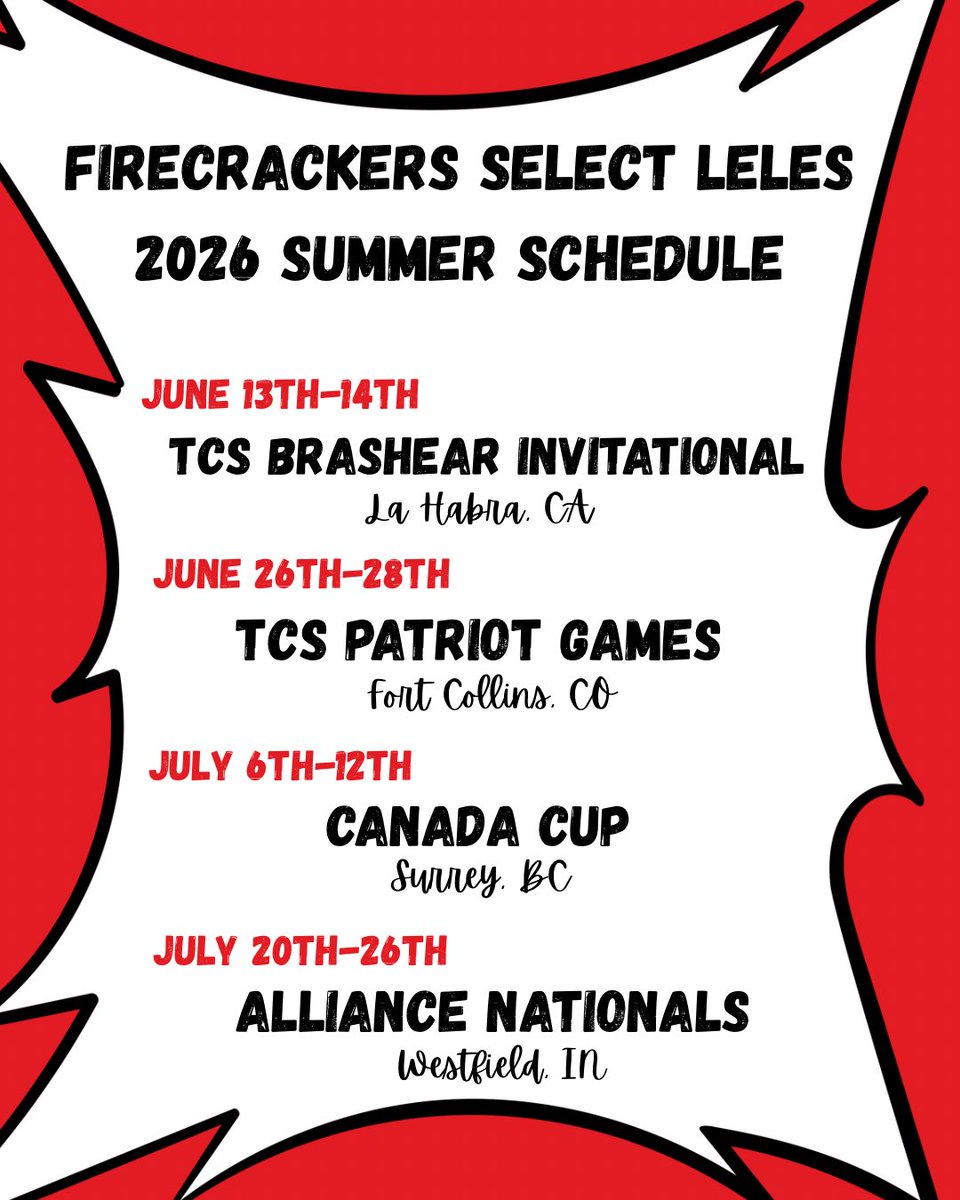 FIRECRACKERS SELECT LELES
2026 SUMMER SCHEDULE

JUNE 13TH-14TH
TCS BRASHEAR INVITATIONAL
La Habra, CA

JUNE 26TH-28TH
TCS PATRIOT GAMES
Fort Collins, CO

JULY 6TH-12TH
CANADA CUP
Surrey, BC

JULY 20TH-26TH
ALLIANCE NATIONALS
Westfield, IN